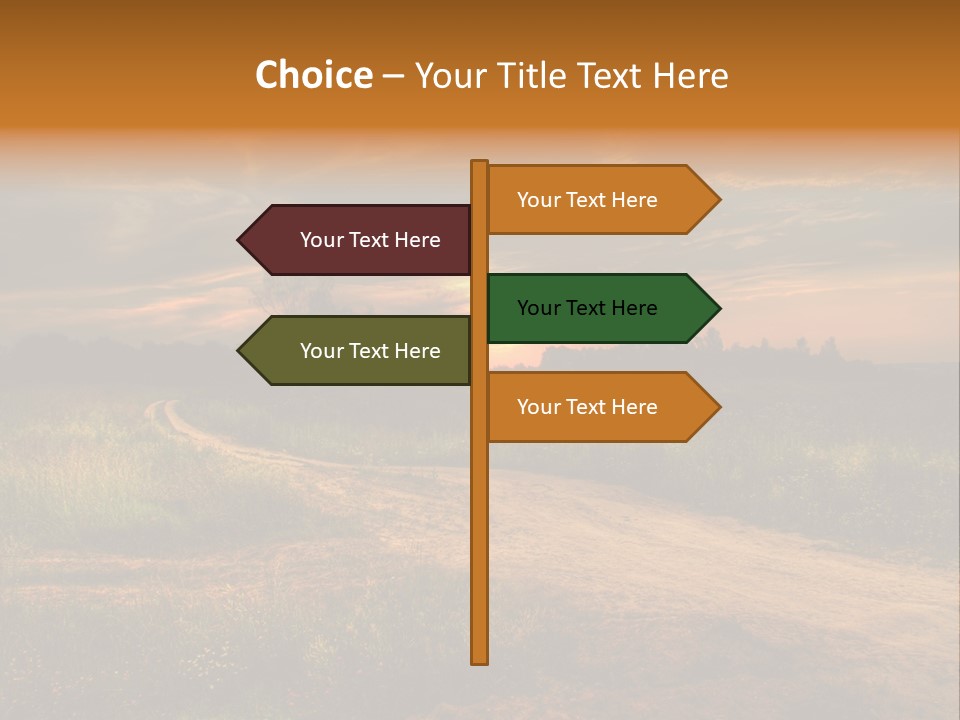 Choice – Your Title Text Here

Your Text Here

Your Text Here

Your Text Here

Your Text Here

Your Text Here